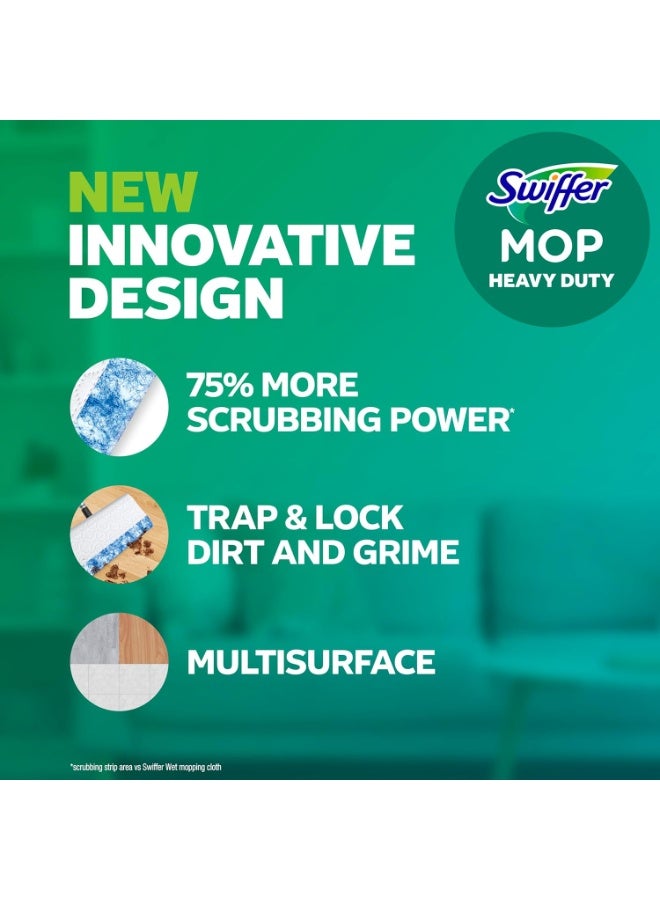 NEW INNOVATIVE DESIGN

Swiffer
MOP
HEAVY DUTY

75% MORE SCRUBBING POWER*

TRAP & LOCK DIRT AND GRIME

MULTISURFACE

*scrubbing strip area vs Swiffer Wet mopping cloth